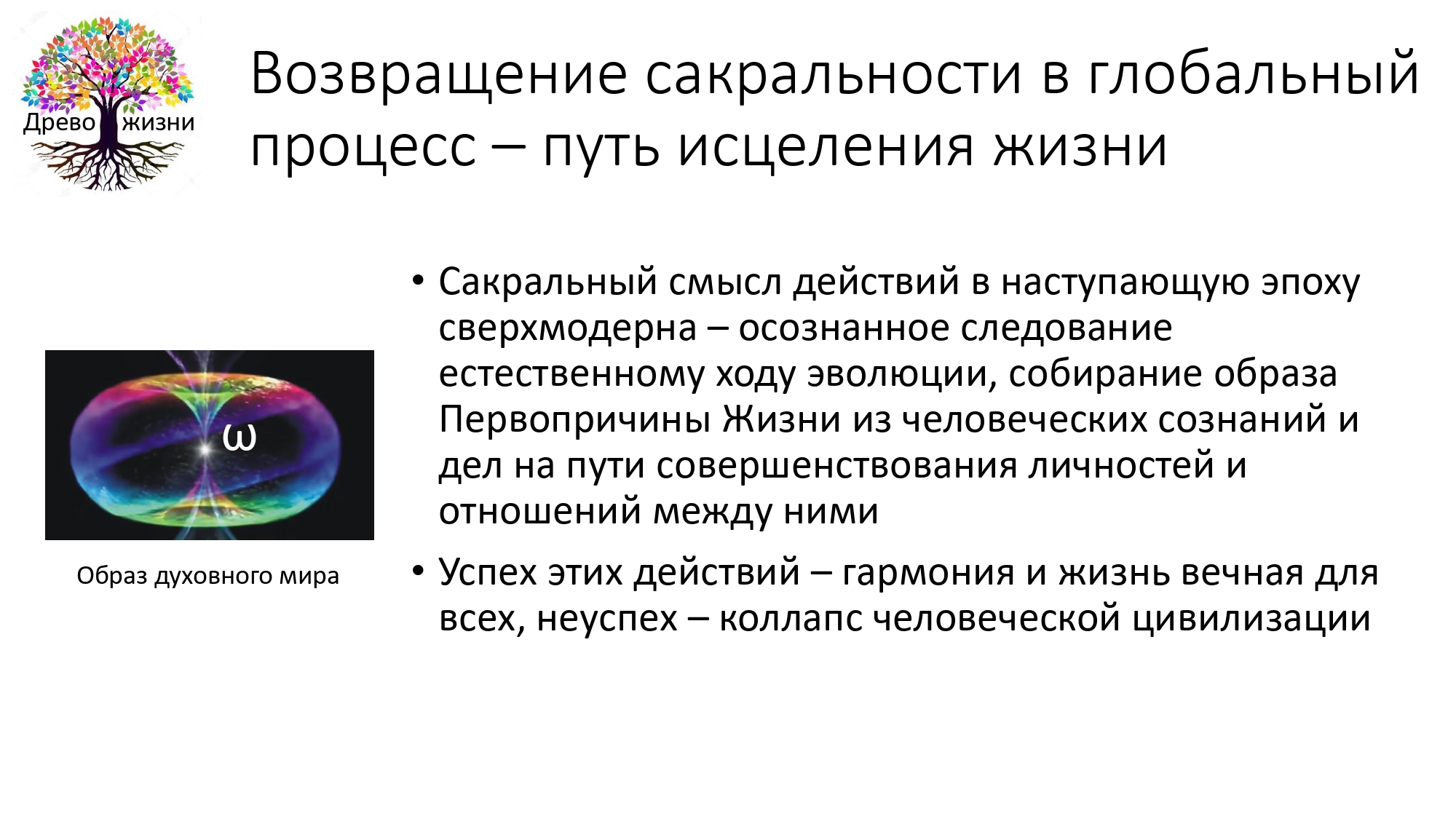 Древо жизни

Возвращение сакральности в глобальный процесс – путь исцеления жизни

ω

Образ духовного мира

• Сакральный смысл действий в наступающую эпоху сверхмодерна – осознанное следование естественному ходу эволюции, собирание образа Первопричины Жизни из человеческих сознаний и дел на пути совершенствования личностей и отношений между ними

• Успех этих действий – гармония и жизнь вечная для всех, неуспех – коллапс человеческой цивилизации